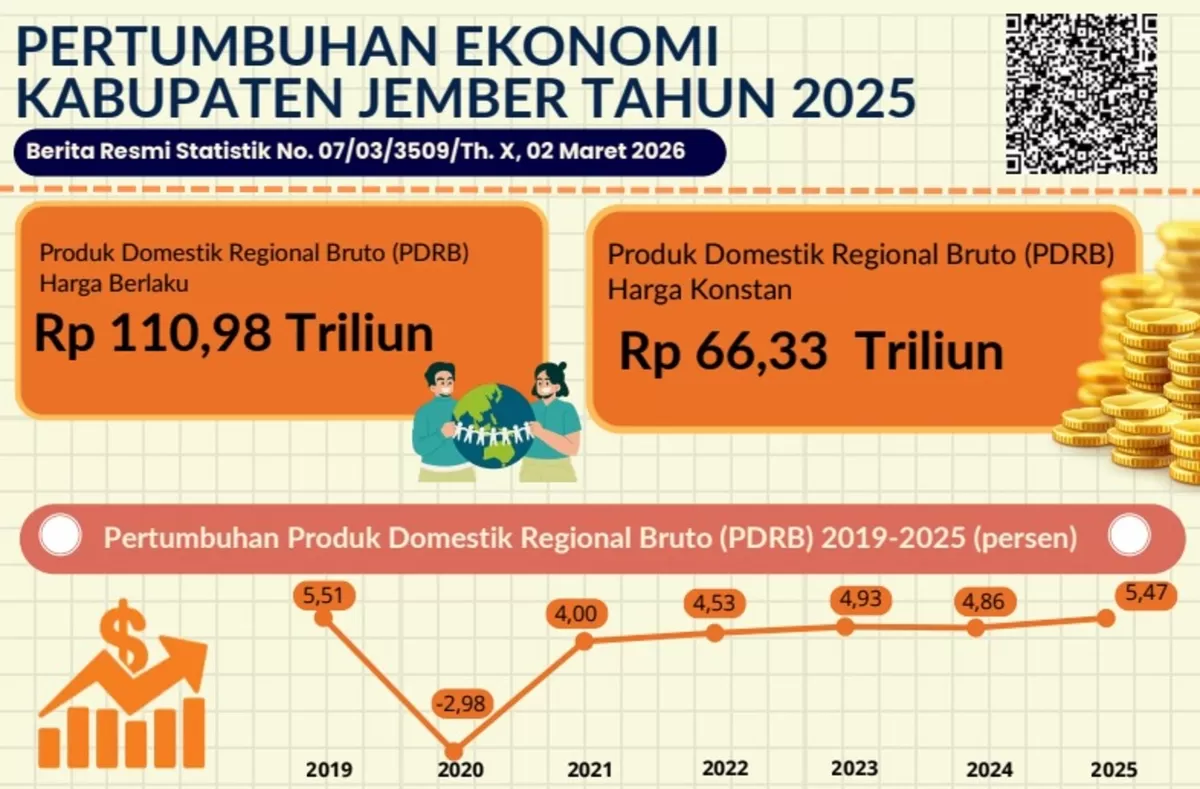 PERTUMBUHAN EKONOMI KABUPATEN JEMBER TAHUN 2025

Berita Resmi Statistik No. 07/03/3509/Th. X, 02 Maret 2026

Produk Domestik Regional Bruto (PDRB) Harga Berlaku

Rp 110,98 Triliun

Produk Domestik Regional Bruto (PDRB) Harga Konstan

Rp 66,33 Triliun

Pertumbuhan Produk Domestik Regional Bruto (PDRB) 2019-2025 (persen)

5,51
-2,98
4,00
4,53
4,93
4,86
5,47

2019
2020
2021
2022
2023
2024
2025